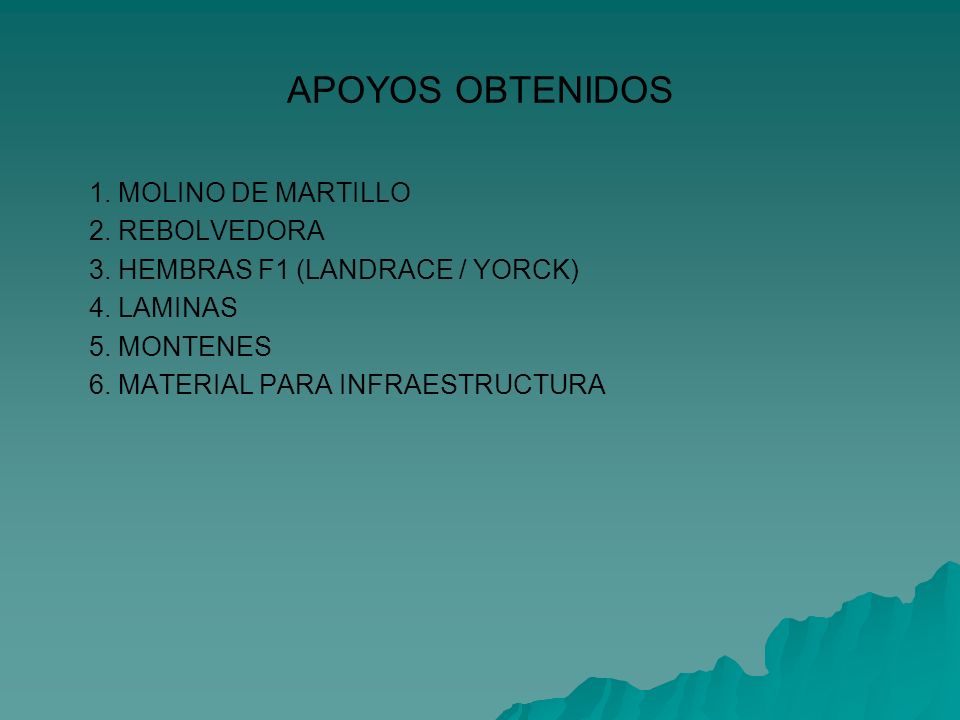 APOYOS OBTENIDOS

1. MOLINO DE MARTILLO
2. REBOLVEDORA
3. HEMBRAS F1 (LANDRACE / YORCK)
4. LAMINAS
5. MONTENES
6. MATERIAL PARA INFRAESTRUCTURA